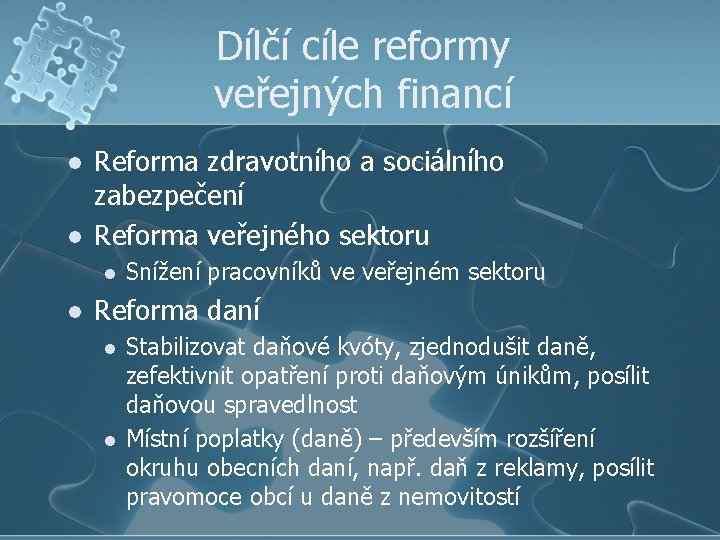 Dílčí cíle reformy veřejných financí

- Reforma zdravotního a sociálního zabezpečení
- Reforma veřejného sektoru
  - Snížení pracovníků ve veřejném sektoru
- Reforma daní
  - Stabilizovat daňové kvóty, zjednodušit daně, zefektivnit opatření proti daňovým únikům, posílit daňovou spravedlnost
  - Místní poplatky (daně) – především rozšíření okruhu obecních daní, např. daň z reklamy, posílit pravomoce obcí u daně z nemovitostí